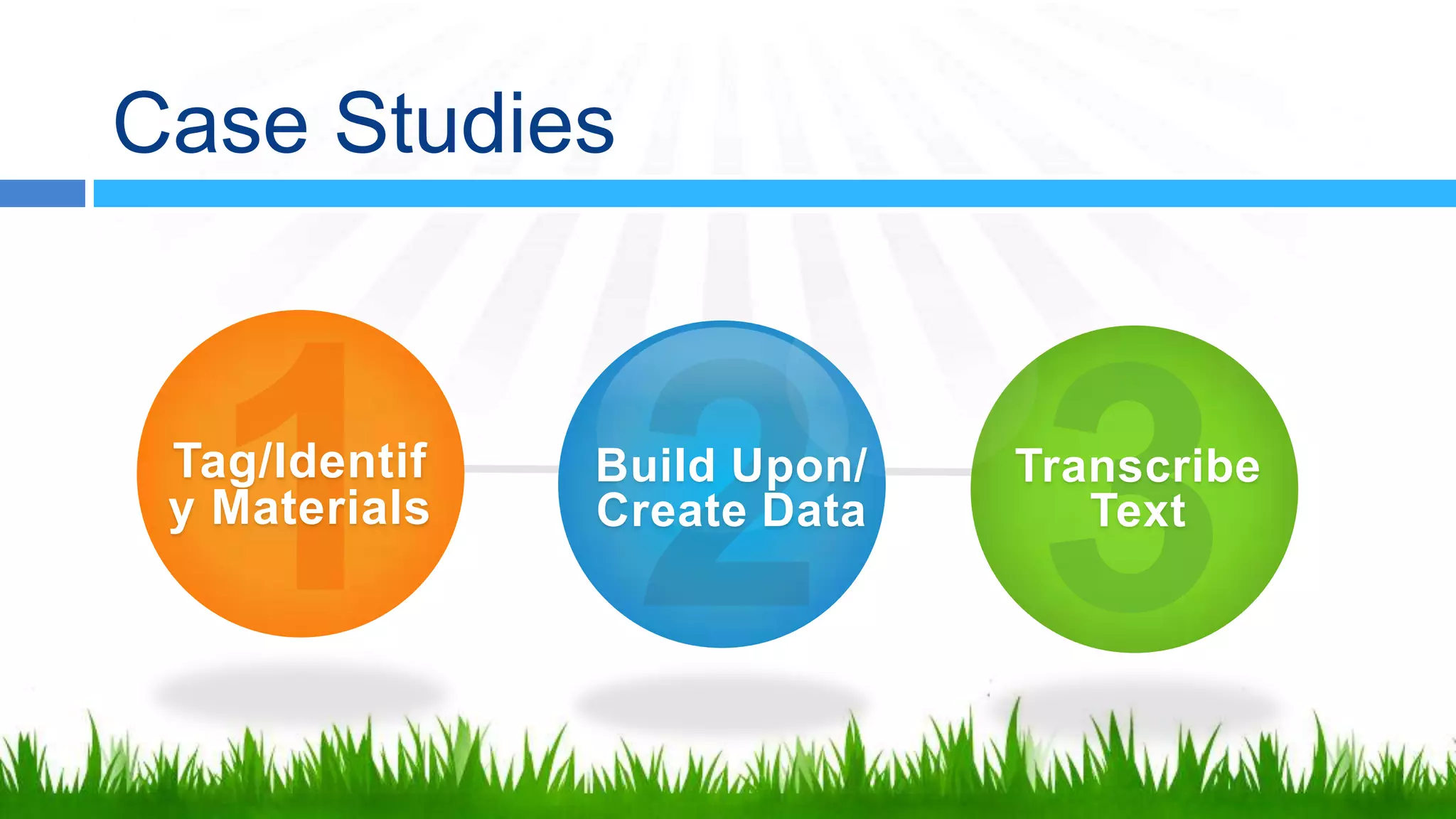 Case Studies

1
Tag/Identify Materials

2
Build Upon/ Create Data

3
Transcribe Text